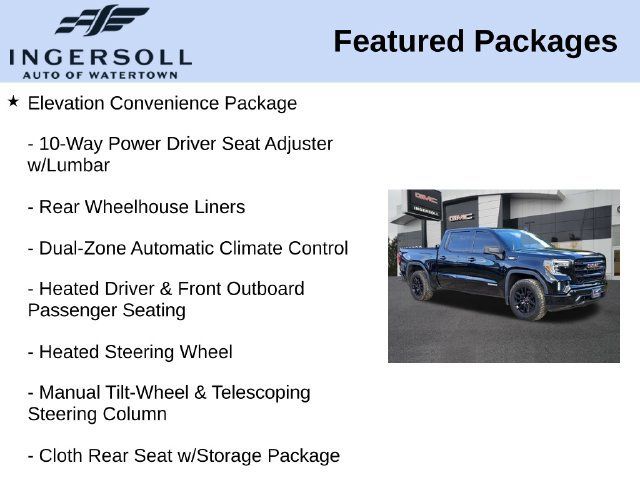 INGERSOLL
AUTO OF WATERTOWN

Featured Packages

★ Elevation Convenience Package

- 10-Way Power Driver Seat Adjuster w/Lumbar

- Rear Wheelhouse Liners

- Dual-Zone Automatic Climate Control

- Heated Driver & Front Outboard Passenger Seating

- Heated Steering Wheel

- Manual Tilt-Wheel & Telescoping Steering Column

- Cloth Rear Seat w/Storage Package

GMC
INGERSOLL
GMC